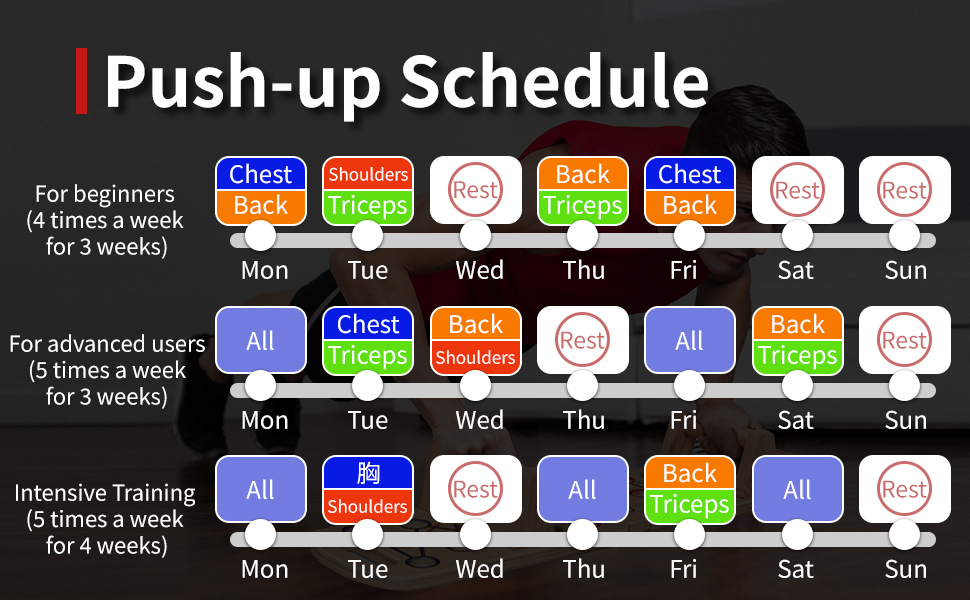 Push-up Schedule

For beginners (4 times a week for 3 weeks)

| Mon | Tue | Wed | Thu | Fri | Sat | Sun |
|---|---|---|---|---|---|---|
| Chest Back | Shoulders Triceps | Rest | Back Triceps | Chest Back | Rest | Rest |

For advanced users (5 times a week for 3 weeks)

| Mon | Tue | Wed | Thu | Fri | Sat | Sun |
|---|---|---|---|---|---|---|
| All | Chest Triceps | Back Shoulders | Rest | All | Back Triceps | Rest |

Intensive Training (5 times a week for 4 weeks)

| Mon | Tue | Wed | Thu | Fri | Sat | Sun |
|---|---|---|---|---|---|---|
| All | 胸 Shoulders | Rest | All | Back Triceps | All | Rest |